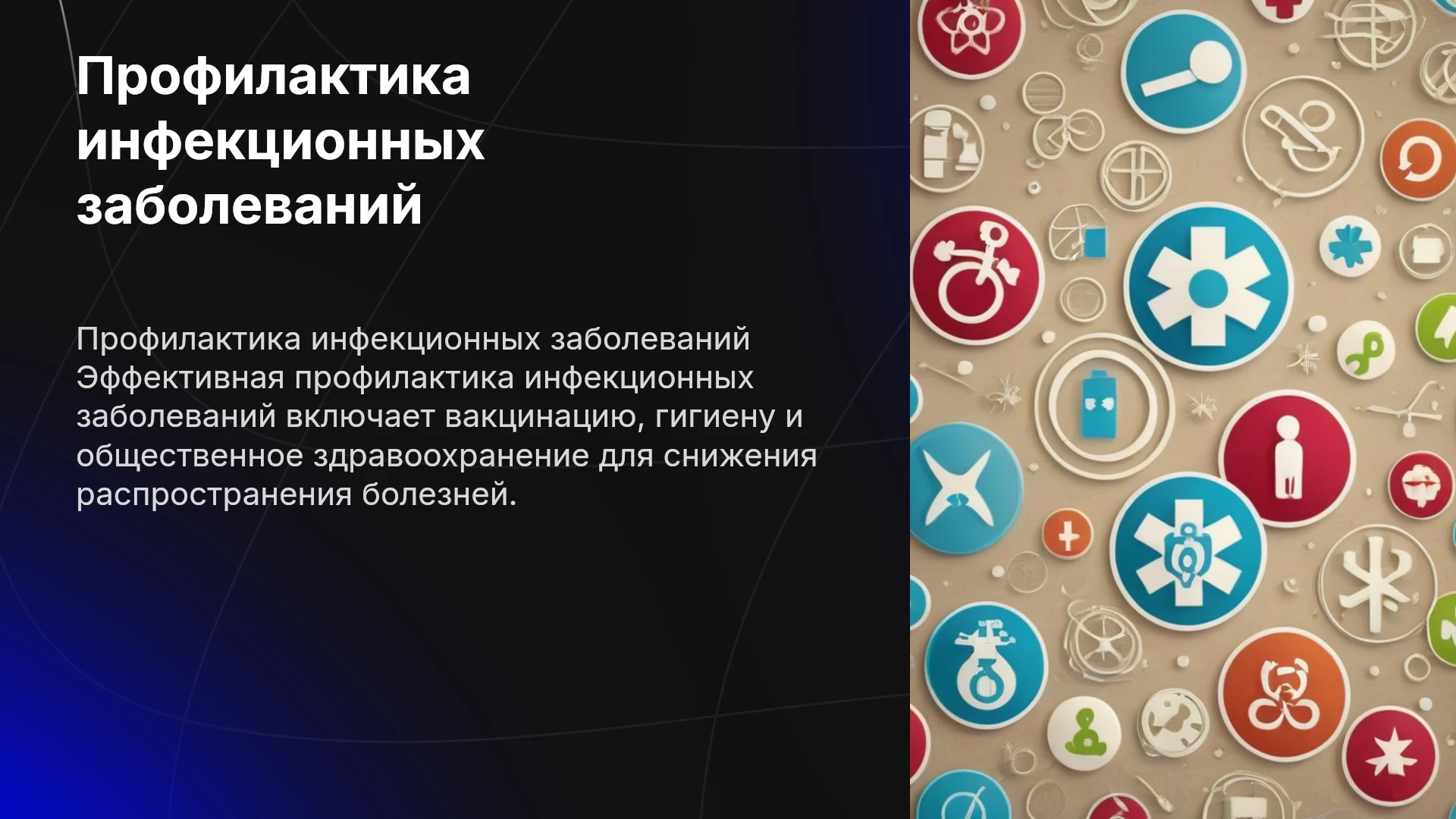 Профилактика инфекционных заболеваний

Профилактика инфекционных заболеваний Эффективная профилактика инфекционных заболеваний включает вакцинацию, гигиену и общественное здравоохранение для снижения распространения болезней.